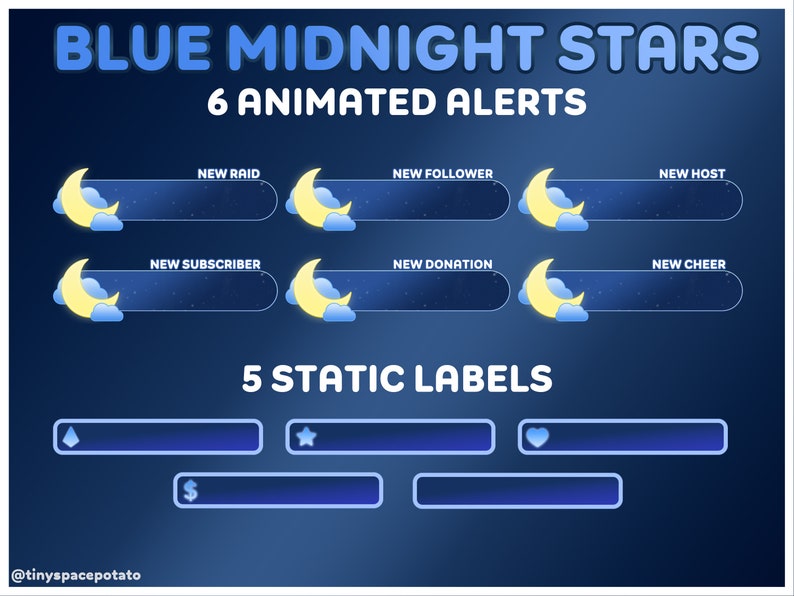 BLUE MIDNIGHT STARS
6 ANIMATED ALERTS

NEW RAID
NEW FOLLOWER
NEW HOST
NEW SUBSCRIBER
NEW DONATION
NEW CHEER

5 STATIC LABELS

$

@tinyspacepotato